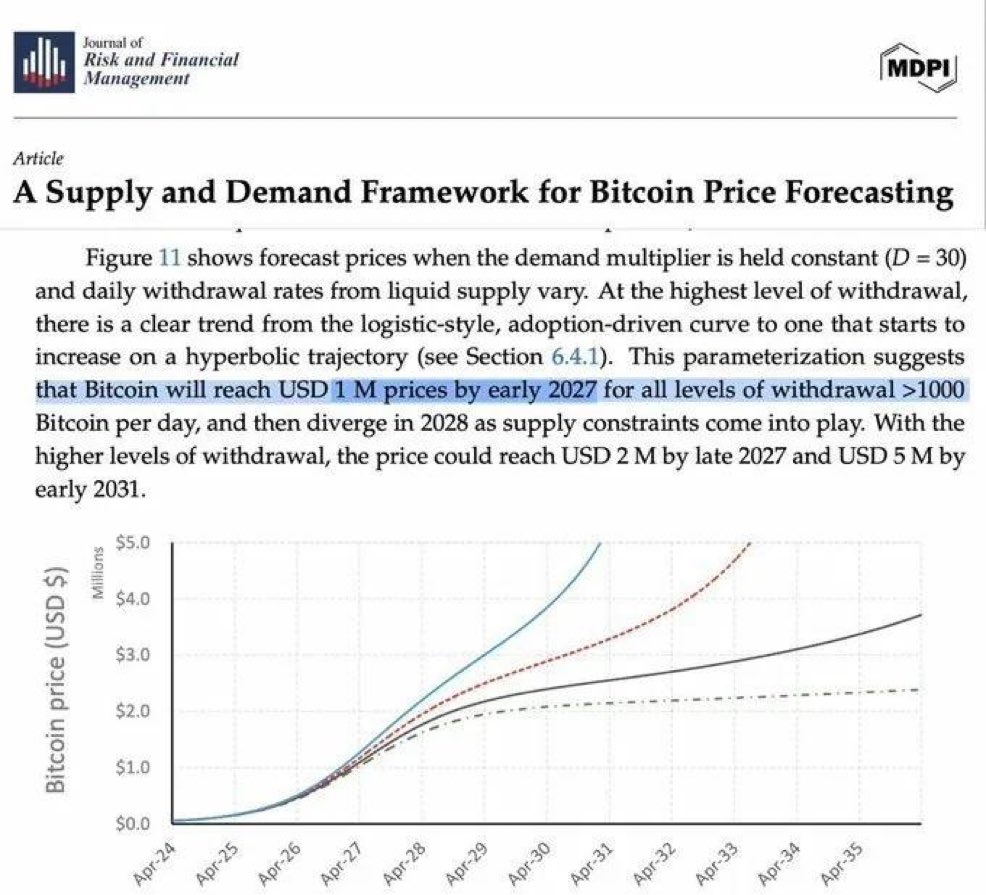 Journal of
Risk and Financial
Management

MDPI

Article
A Supply and Demand Framework for Bitcoin Price Forecasting

Figure 11 shows forecast prices when the demand multiplier is held constant ($D = 30$) and daily withdrawal rates from liquid supply vary. At the highest level of withdrawal, there is a clear trend from the logistic-style, adoption-driven curve to one that starts to increase on a hyperbolic trajectory (see Section 6.4.1). This parameterization suggests that Bitcoin will reach USD 1 M prices by early 2027 for all levels of withdrawal >1000 Bitcoin per day, and then diverge in 2028 as supply constraints come into play. With the higher levels of withdrawal, the price could reach USD 2 M by late 2027 and USD 5 M by early 2031.

Bitcoin price (USD $)
Millions
$5.0
$4.0
$3.0
$2.0
$1.0
$0.0
Apr-24
Apr-25
Apr-26
Apr-27
Apr-28
Apr-29
Apr-30
Apr-31
Apr-32
Apr-33
Apr-34
Apr-35